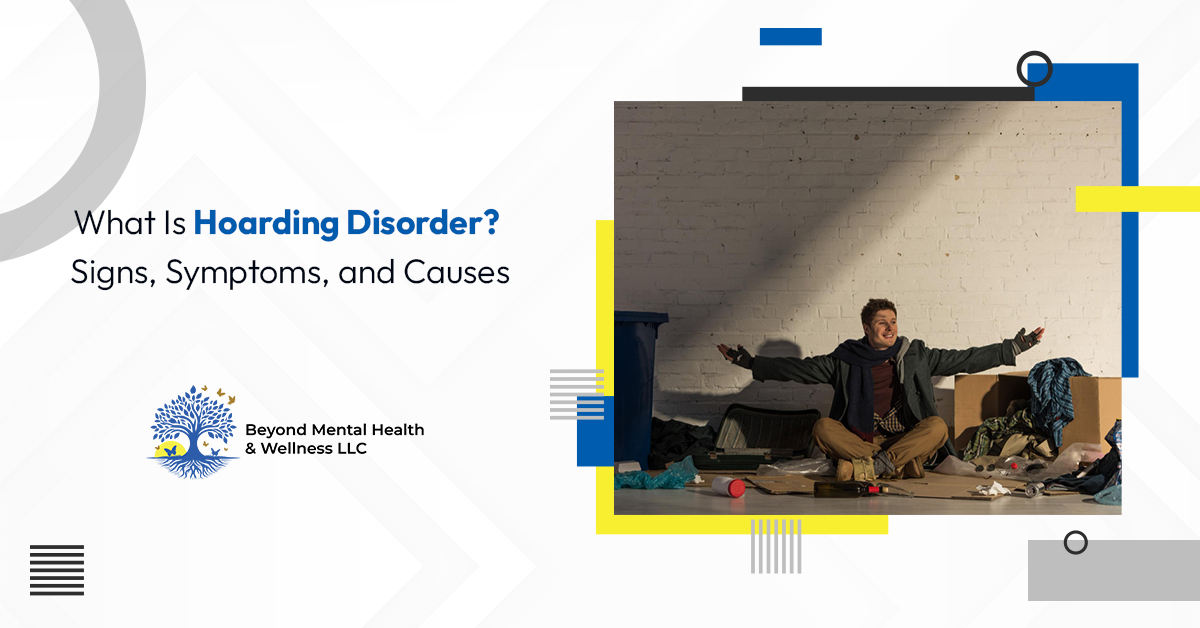 What Is Hoarding Disorder?
Signs, Symptoms, and Causes

Beyond Mental Health
& Wellness LLC